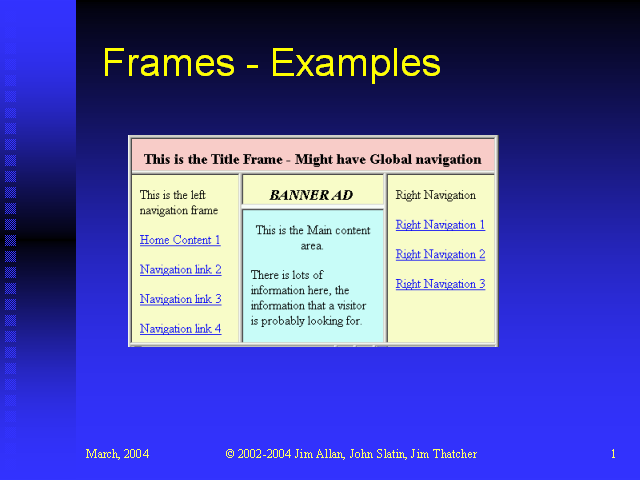 Frames - Examples

This is the Title Frame - Might have Global navigation

This is the left navigation frame

Home Content 1

Navigation link 2

Navigation link 3

Navigation link 4

BANNER AD

This is the Main content area.

There is lots of information here, the information that a visitor is probably looking for.

Right Navigation

Right Navigation 1

Right Navigation 2

Right Navigation 3

March, 2004

© 2002-2004 Jim Allan, John Slatin, Jim Thatcher

1